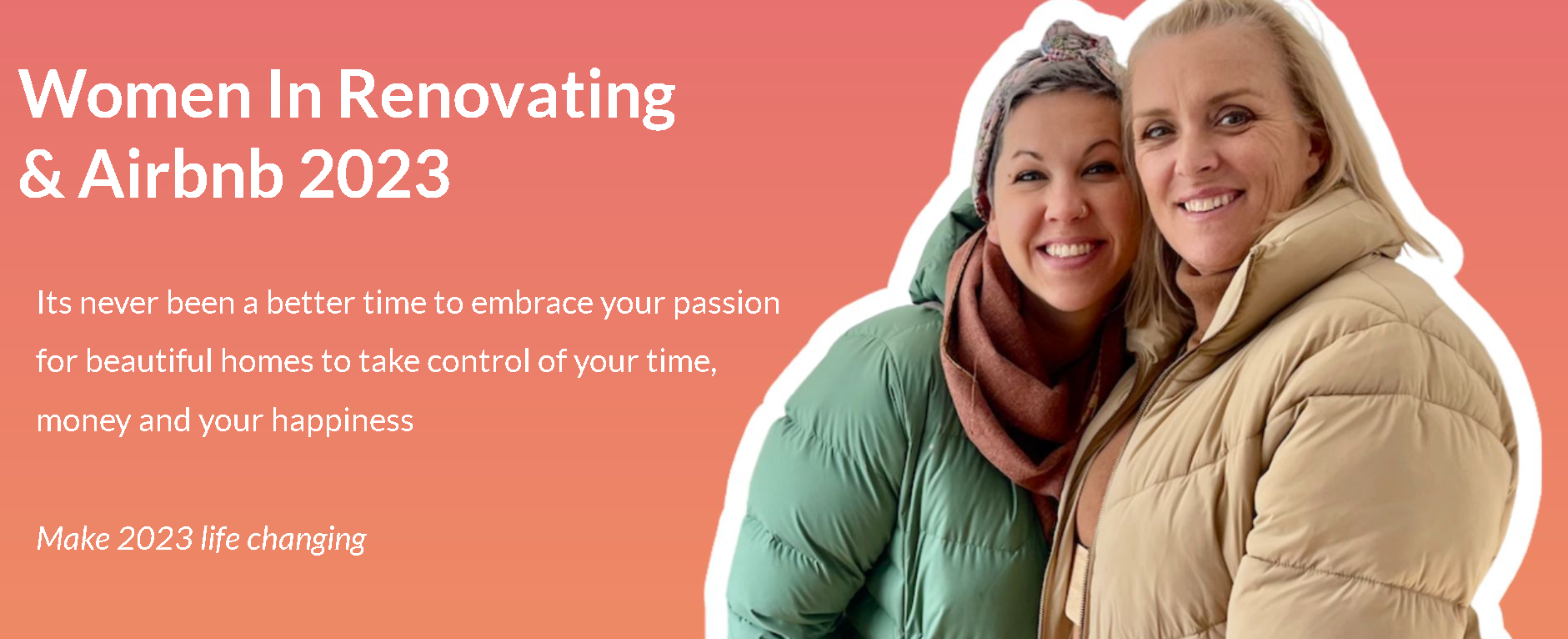 Women In Renovating & Airbnb 2023

Its never been a better time to embrace your passion for beautiful homes to take control of your time, money and your happiness

Make 2023 life changing